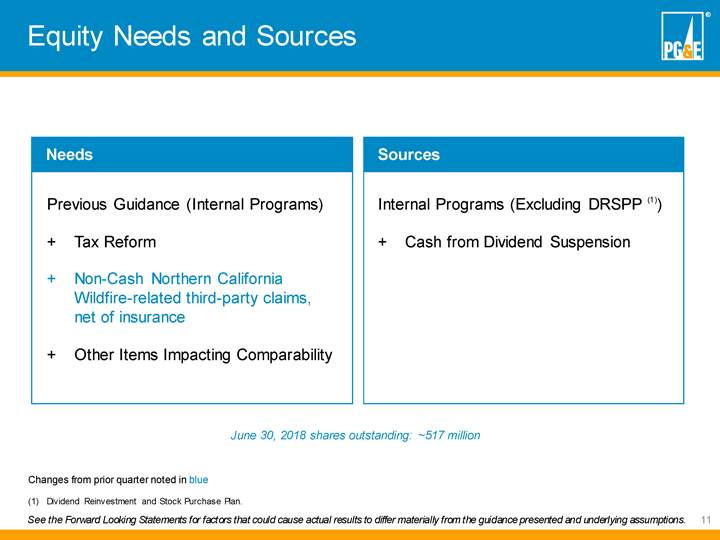 Equity Needs and Sources

PG&E ®

Needs

Previous Guidance (Internal Programs)

+ Tax Reform

+ Non-Cash Northern California Wildfire-related third-party claims, net of insurance

+ Other Items Impacting Comparability

Sources

Internal Programs (Excluding DRSPP $^{(1)}$)

+ Cash from Dividend Suspension

June 30, 2018 shares outstanding: ~517 million

Changes from prior quarter noted in blue

(1) Dividend Reinvestment and Stock Purchase Plan.

See the Forward Looking Statements for factors that could cause actual results to differ materially from the guidance presented and underlying assumptions. 11